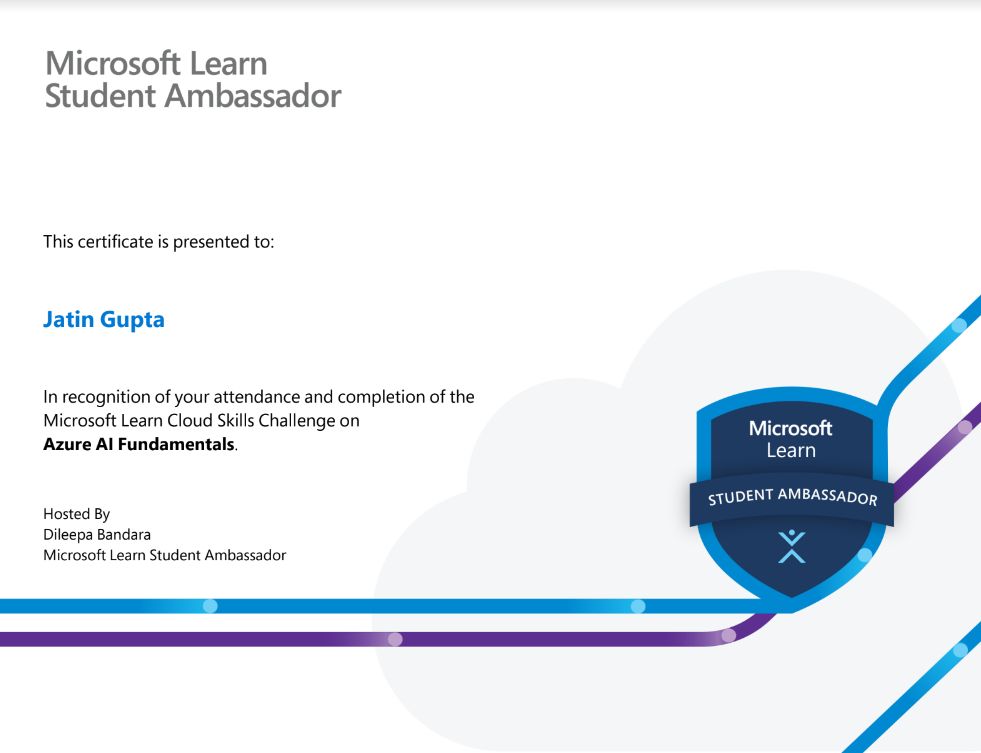 Microsoft Learn
Student Ambassador

This certificate is presented to:

Jatin Gupta

In recognition of your attendance and completion of the Microsoft Learn Cloud Skills Challenge on **Azure AI Fundamentals**.

Hosted By
Dileepa Bandara
Microsoft Learn Student Ambassador

Microsoft
Learn
STUDENT AMBASSADOR